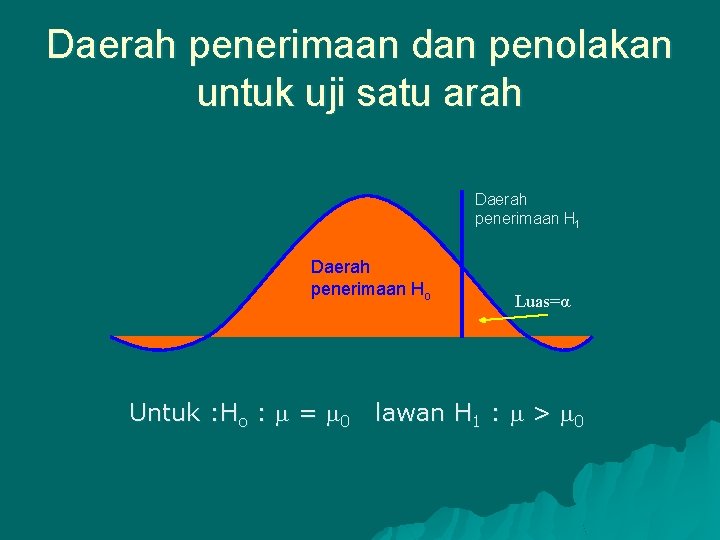 Daerah penerimaan dan penolakan untuk uji satu arah

Daerah penerimaan $H_1$

Daerah penerimaan $H_o$

Luas=$\alpha$

Untuk :$H_o$ : $\mu = \mu_0$   lawan $H_1$ : $\mu > \mu_0$